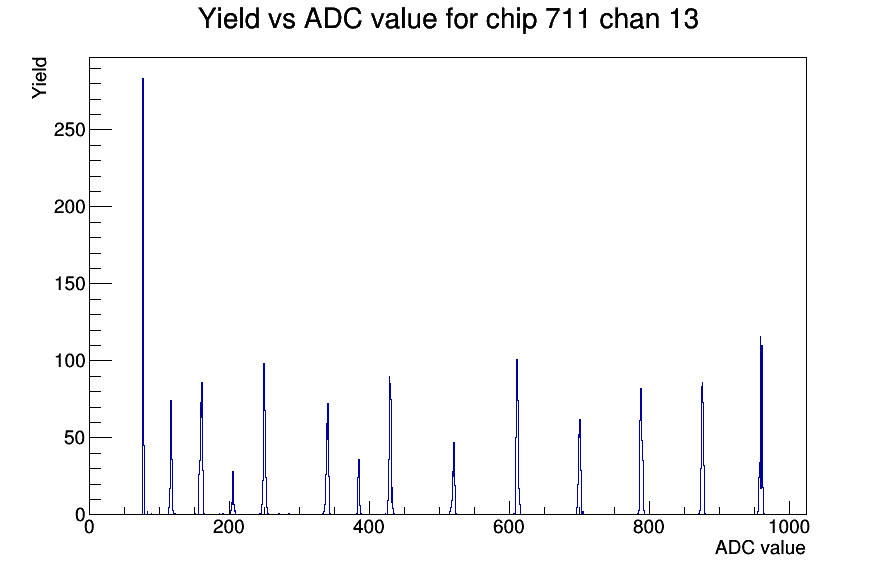 Yield vs ADC value for chip 711 chan 13

Yield

250
200
150
100
50
0

0
200
400
600
800
1000

ADC value